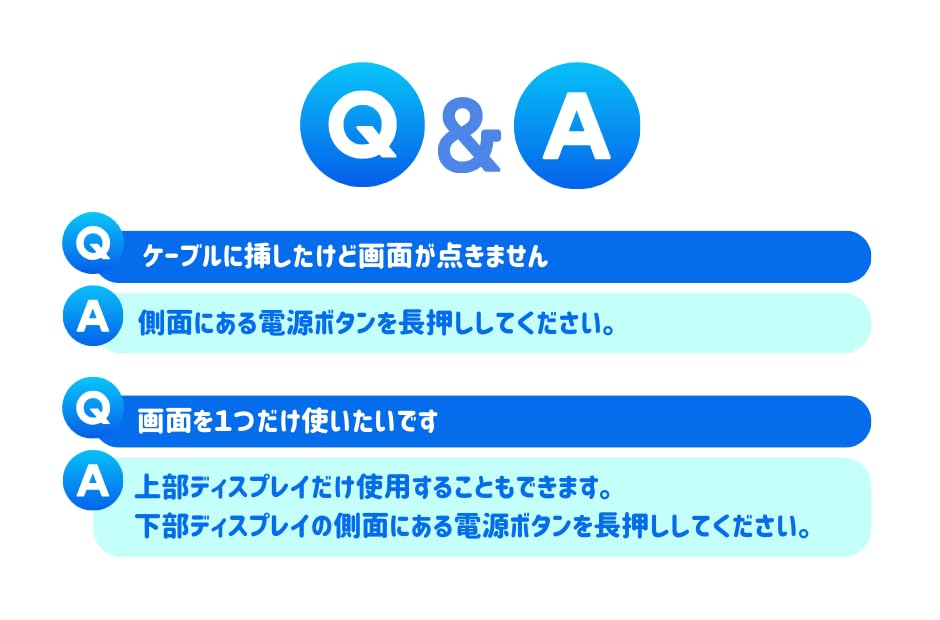 Q & A

Q ケーブルに挿したけど画面が点きません

A 側面にある電源ボタンを長押ししてください。

Q 画面を1つだけ使いたいです

A 上部ディスプレイだけ使用することもできます。
下部ディスプレイの側面にある電源ボタンを長押ししてください。